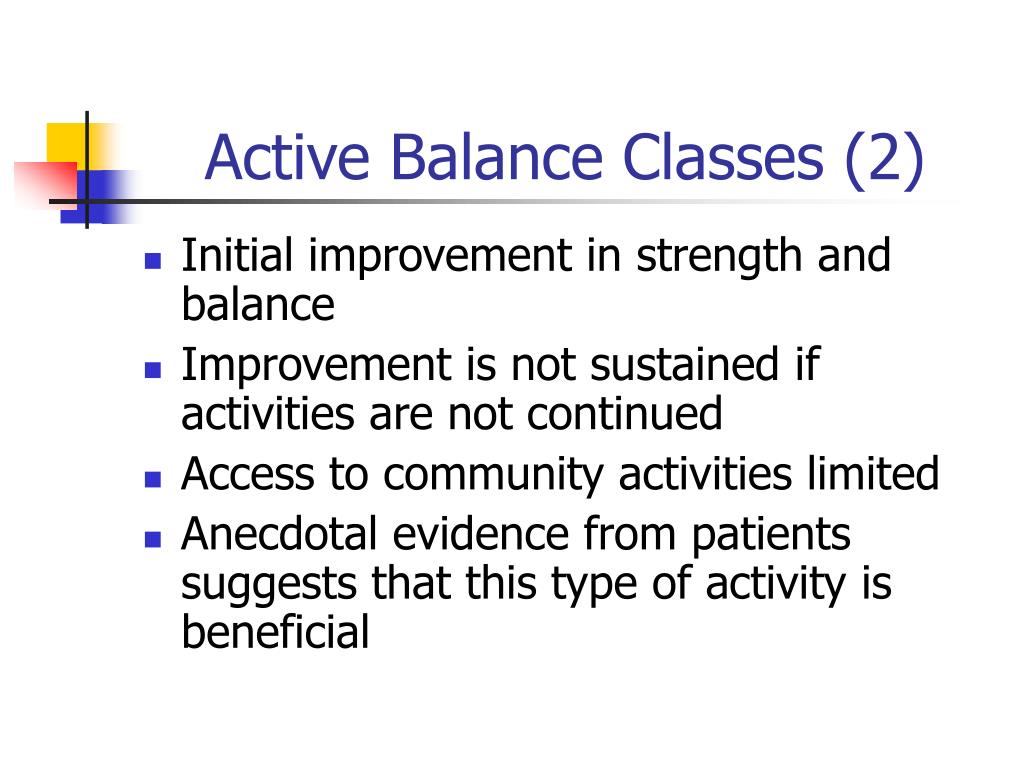 Active Balance Classes (2)

- Initial improvement in strength and balance
- Improvement is not sustained if activities are not continued
- Access to community activities limited
- Anecdotal evidence from patients suggests that this type of activity is beneficial